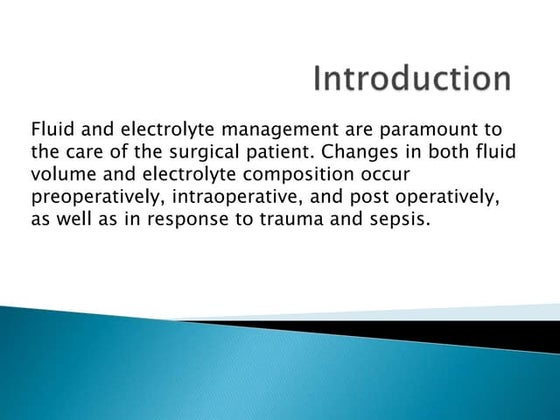 Introduction

Fluid and electrolyte management are paramount to the care of the surgical patient. Changes in both fluid volume and electrolyte composition occur preoperatively, intraoperative, and post operatively, as well as in response to trauma and sepsis.